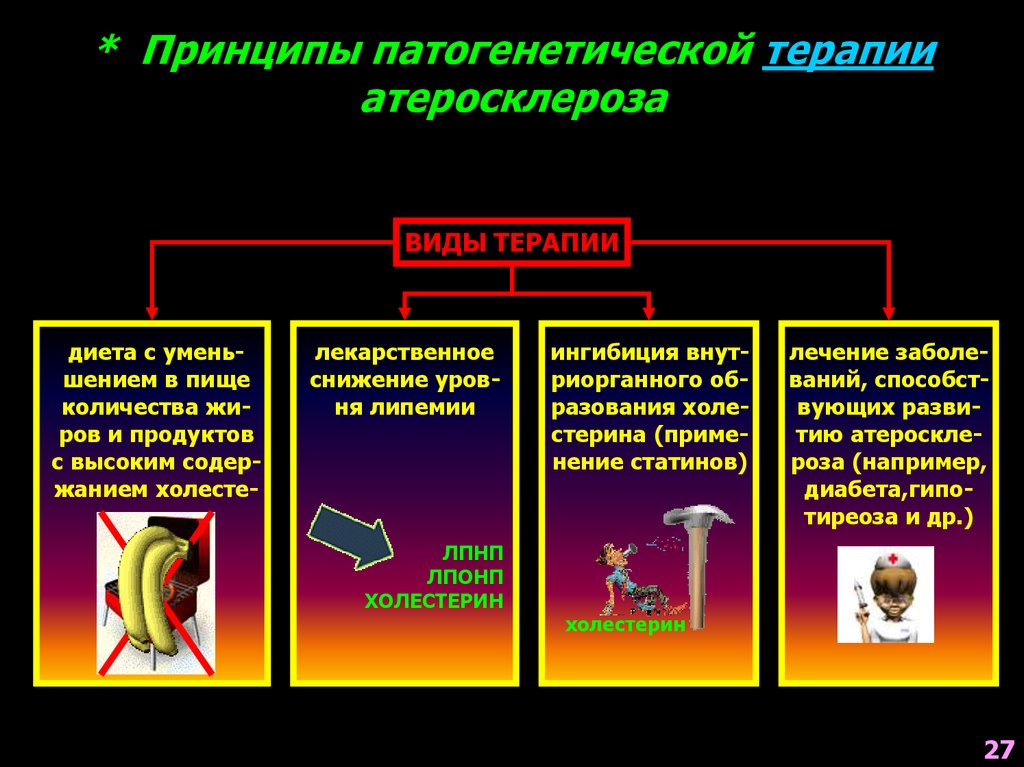 * Принципы патогенетической терапии атеросклероза

ВИДЫ ТЕРАПИИ

диета с уменьшением в пище количества жиров и продуктов с высоким содержанием холесте-

лекарственное снижение уровня липемии

ЛПНП
ЛПОНП
ХОЛЕСТЕРИН

ингибиция внутриорганного образования холестерина (применение статинов)

холестерин

лечение заболеваний, способствующих развитию атеросклероза (например, диабета,гипотиреоза и др.)

27